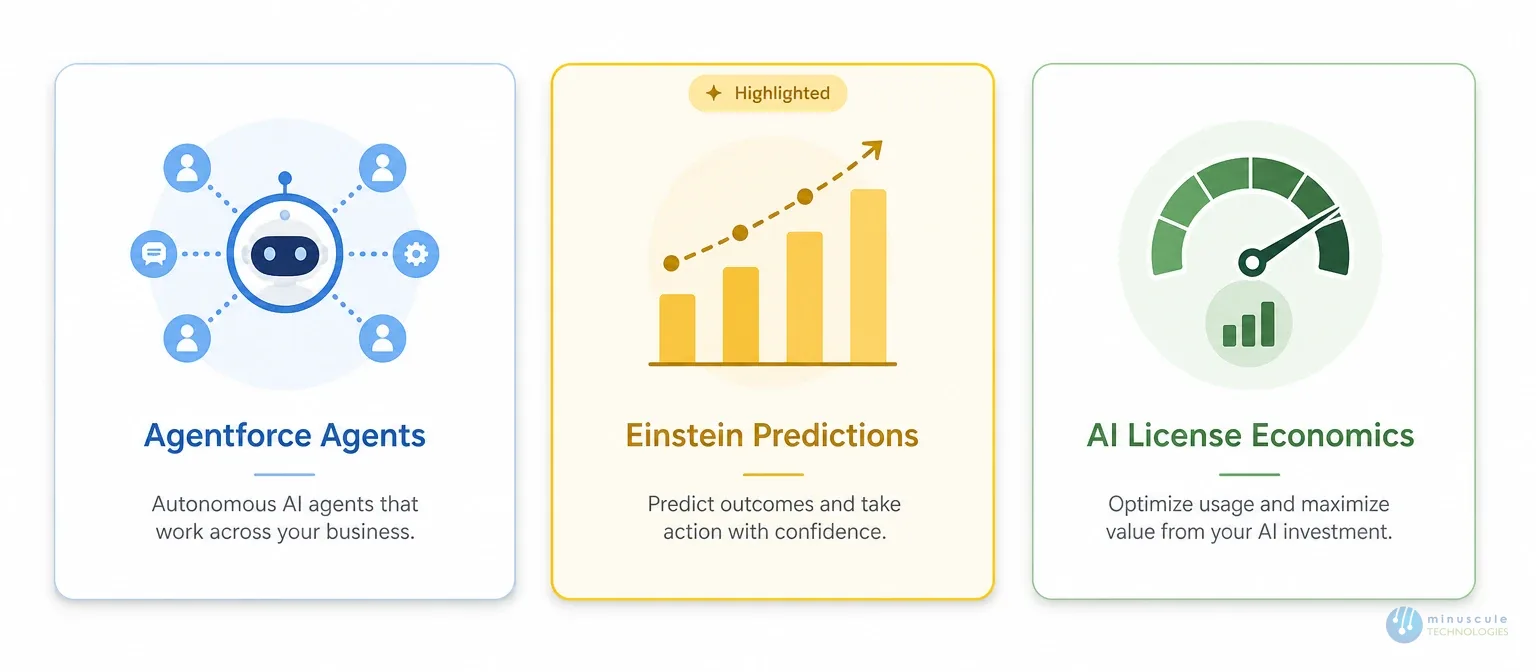 Agentforce Agents

Autonomous AI agents that work across your business.

Highlighted

Einstein Predictions

Predict outcomes and take action with confidence.

AI License Economics

Optimize usage and maximize value from your AI investment.

minuscule TECHNOLOGIES